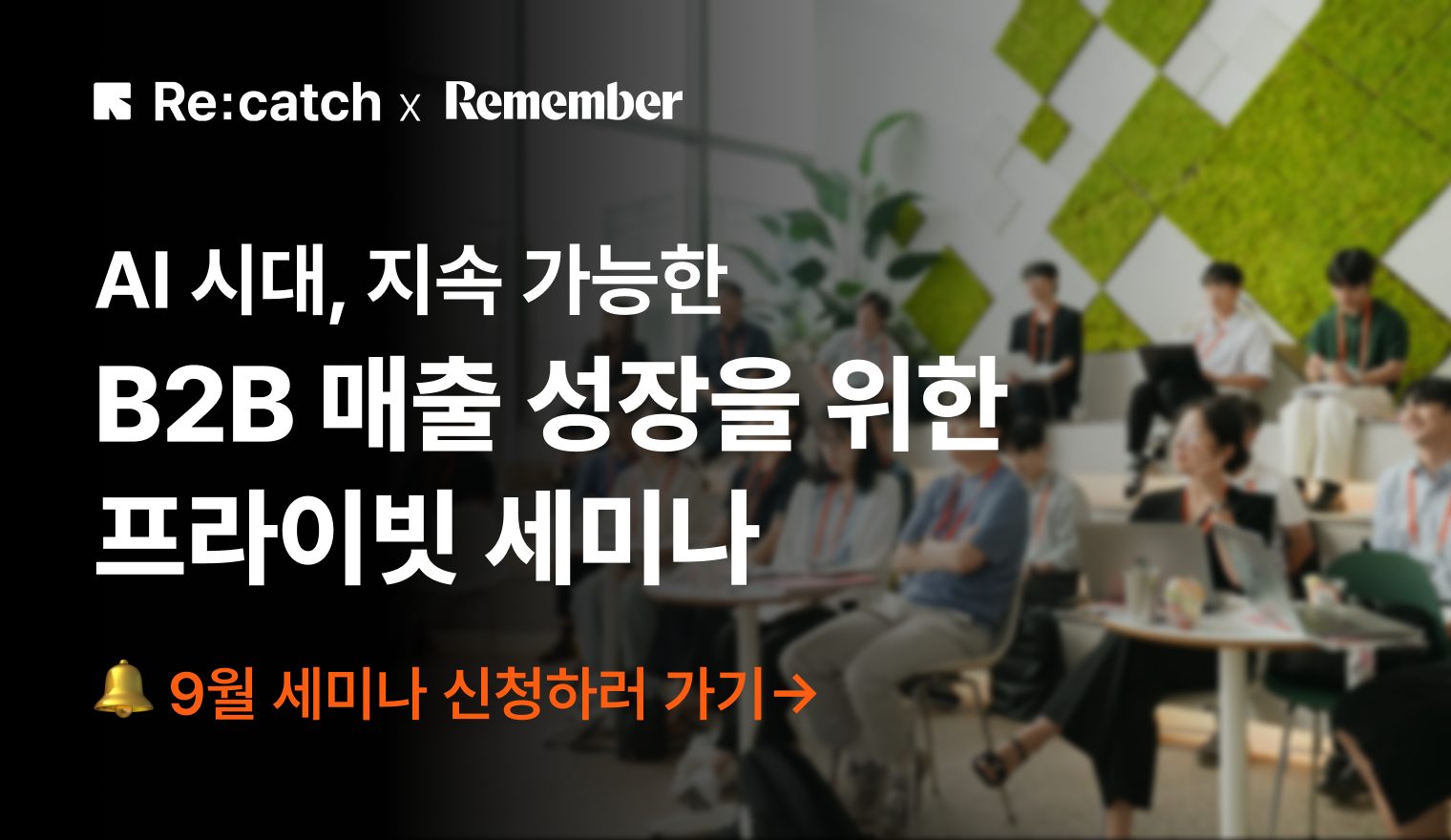 Re:catch x Remember

AI 시대, 지속 가능한
B2B 매출 성장을 위한
프라이빗 세미나

🔔 9월 세미나 신청하러 가기→